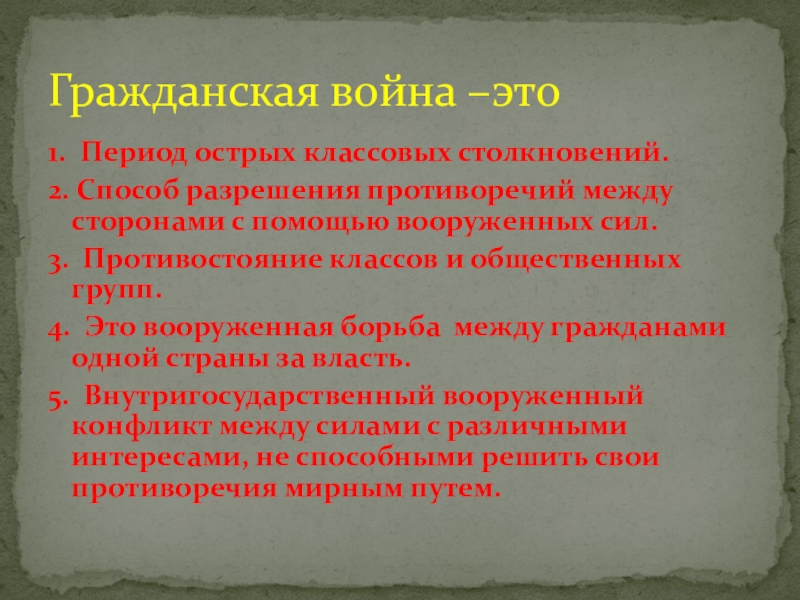 Гражданская война –это

1. Период острых классовых столкновений.

2. Способ разрешения противоречий между сторонами с помощью вооруженных сил.

3. Противостояние классов и общественных групп.

4. Это вооруженная борьба между гражданами одной страны за власть.

5. Внутригосударственный вооруженный конфликт между силами с различными интересами, не способными решить свои противоречия мирным путем.